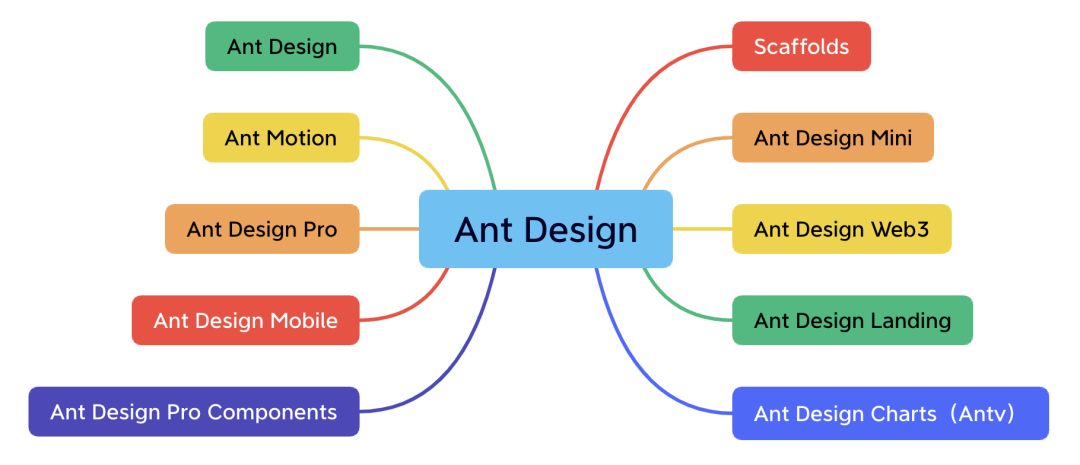 Ant Design

Ant Design

Ant Motion

Ant Design Pro

Ant Design Mobile

Ant Design Pro Components

Scaffolds

Ant Design Mini

Ant Design Web3

Ant Design Landing

Ant Design Charts（Antv）